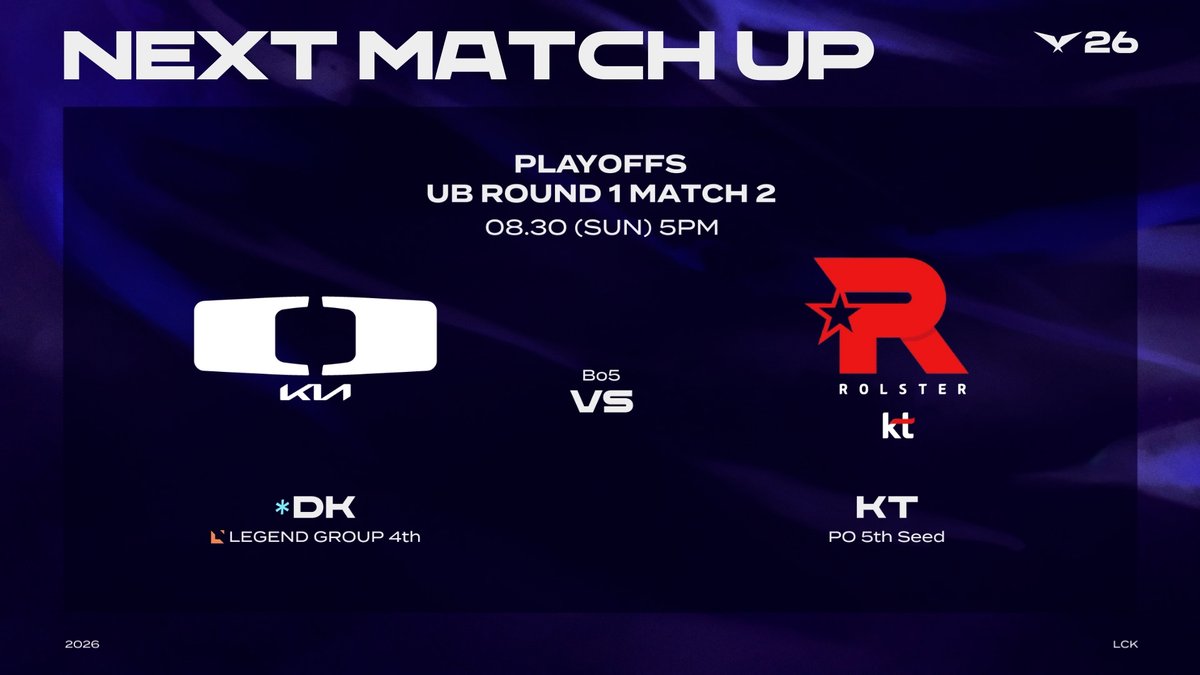 NEXT MATCH UP

26

PLAYOFFS
UB ROUND 1 MATCH 2
08.30 (SUN) 5PM

KIA

Bo5
VS

ROLSTER
kt

*DK
LEGEND GROUP 4th

KT
PO 5th Seed

2026

LCK